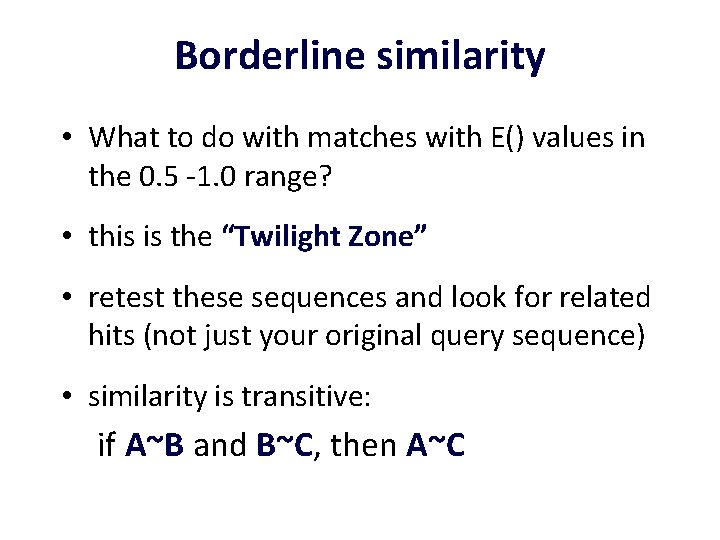 Borderline similarity

• What to do with matches with E() values in the 0.5 -1.0 range?

• this is the "Twilight Zone"

• retest these sequences and look for related hits (not just your original query sequence)

• similarity is transitive:

if A~B and B~C, then A~C